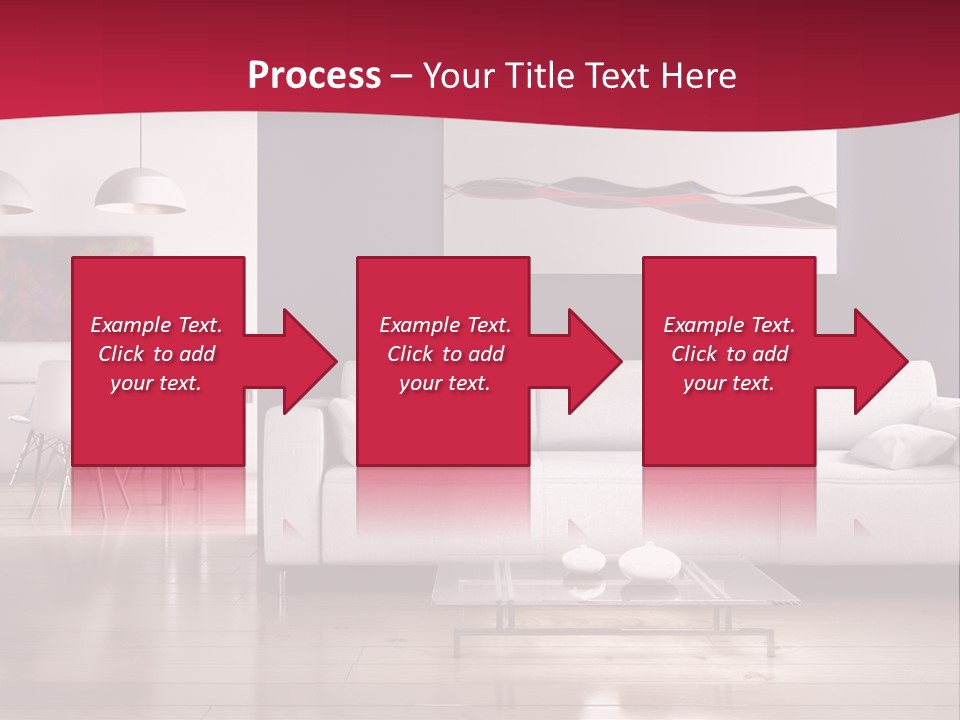 Process – Your Title Text Here

Example Text. Click to add your text.

Example Text. Click to add your text.

Example Text. Click to add your text.